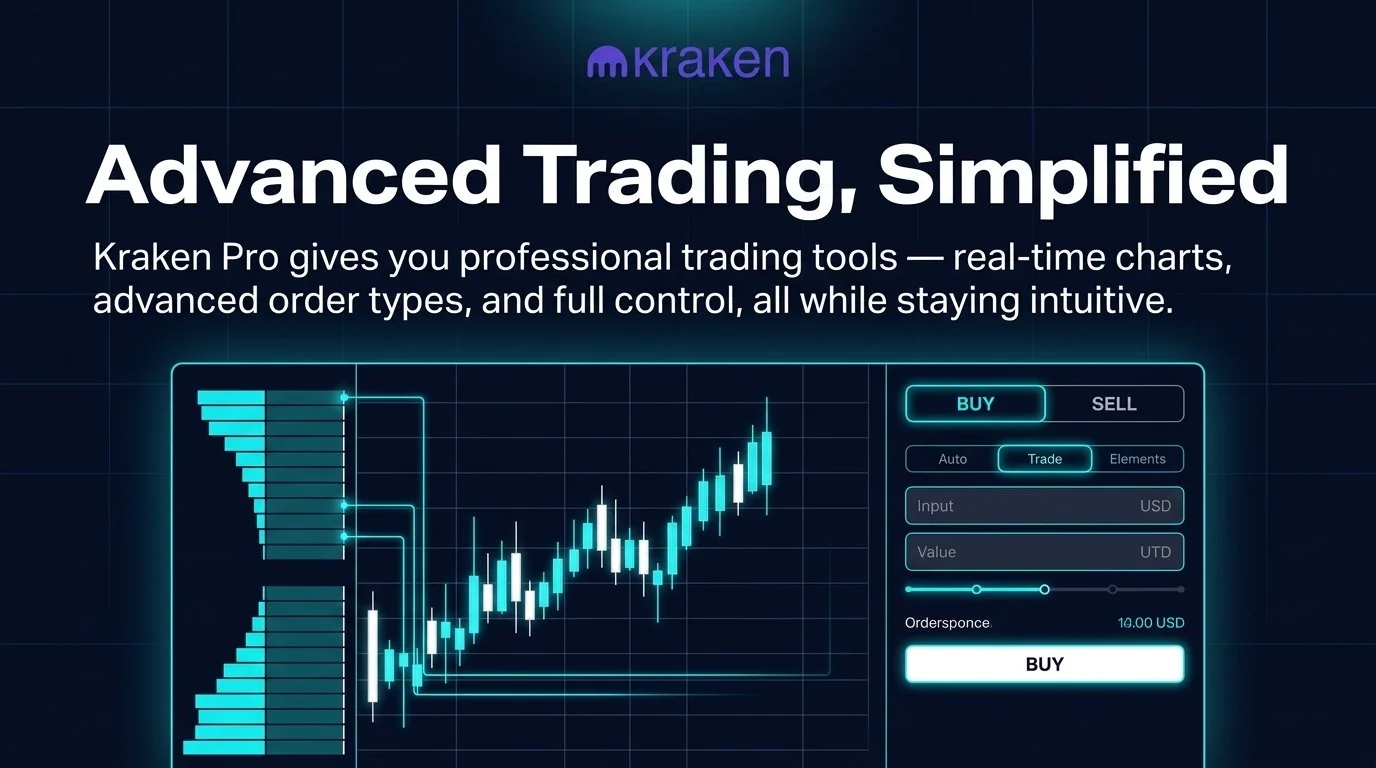 kraken

Advanced Trading, Simplified

Kraken Pro gives you professional trading tools — real-time charts, advanced order types, and full control, all while staying intuitive.

BUY
SELL

Auto
Trade
Elements

Input
USD

Value
UTD

Ordersponce
10.00 USD

BUY